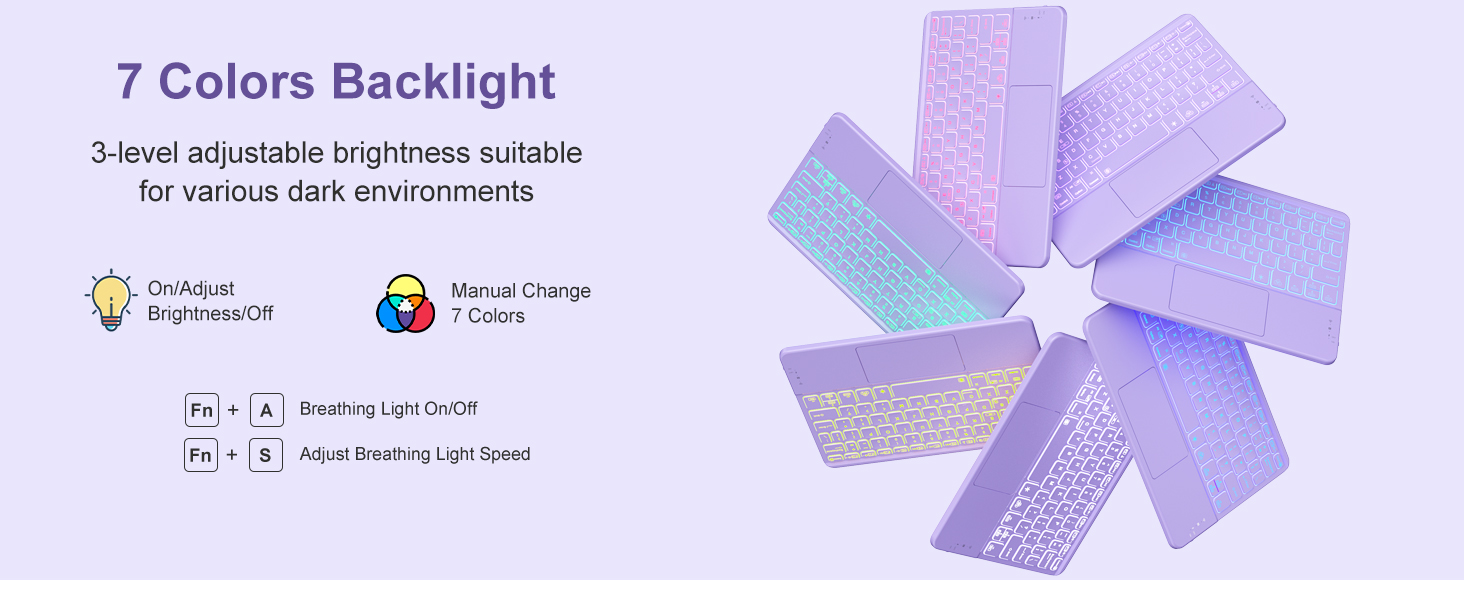 7 Colors Backlight

3-level adjustable brightness suitable for various dark environments

On/Adjust Brightness/Off

Manual Change 7 Colors

Fn + A Breathing Light On/Off

Fn + S Adjust Breathing Light Speed